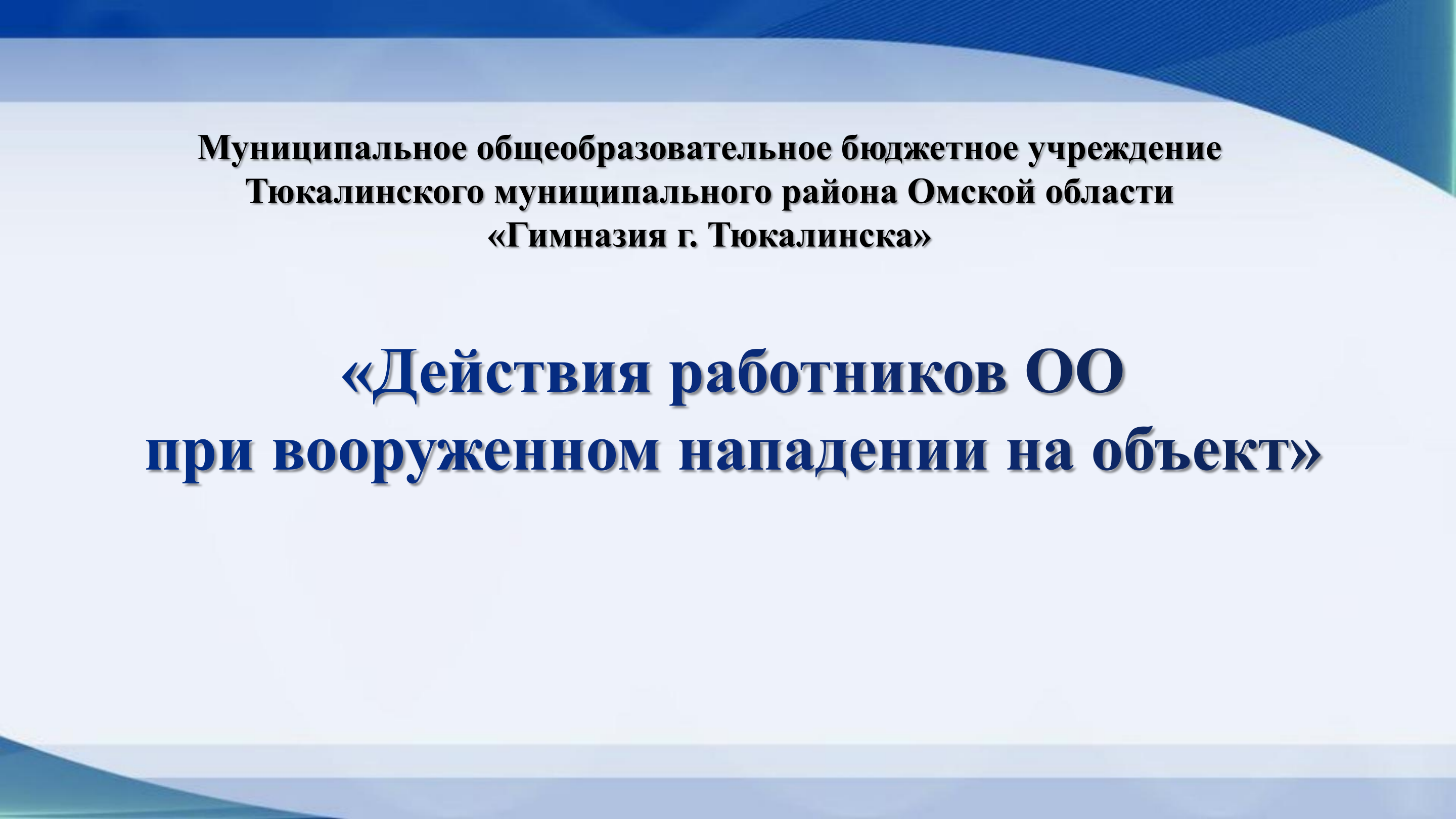 Муниципальное общеобразовательное бюджетное учреждение Тюкалинского муниципального района Омской области «Гимназия г. Тюкалинска»

«Действия работников ОО при вооруженном нападении на объект»